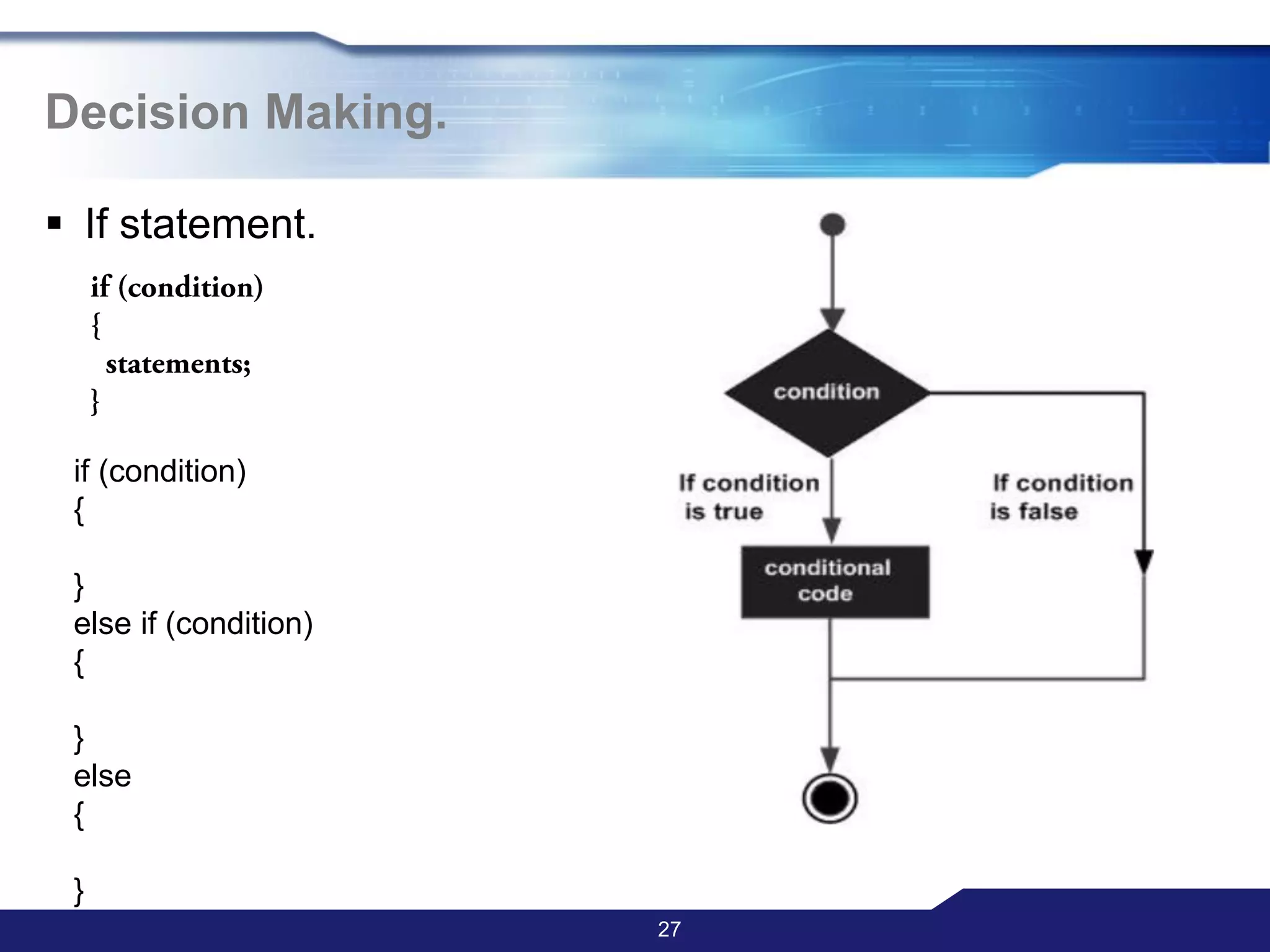 Decision Making.

▪ If statement.

if (condition)
{
statements;
}

if (condition)
{

}
else if (condition)
{

}
else
{

}

condition

If condition is true

If condition is false

conditional code

27